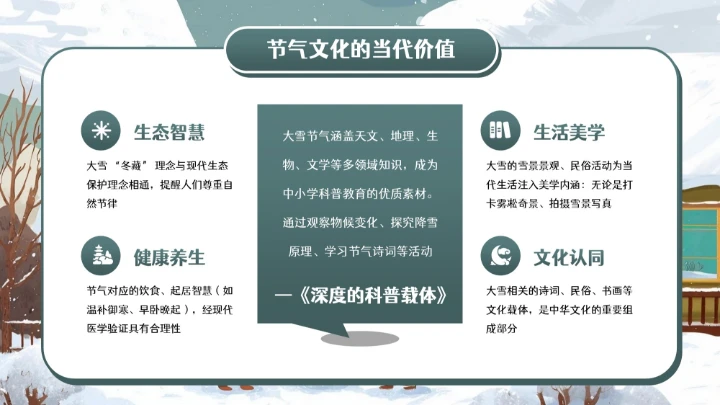 节气文化的当代价值

生态智慧

大雪“冬藏”理念与现代生态保护理念相通，提醒人们尊重自然节律

健康养生

节气对应的饮食、起居智慧（如温补御寒、早卧晚起），经现代医学验证具有合理性

大雪节气涵盖天文、地理、生物、文学等多领域知识，成为中小学科普教育的优质素材。通过观察物候变化、探究降雪原理、学习节气诗词等活动

—《深度的科普载体》

生活美学

大雪的雪景景观、民俗活动为当代生活注入美学内涵：无论是打卡雾凇奇景、拍摄雪景写真

文化认同

大雪相关的诗词、民俗、书画等文化载体，是中华文化的重要组成部分